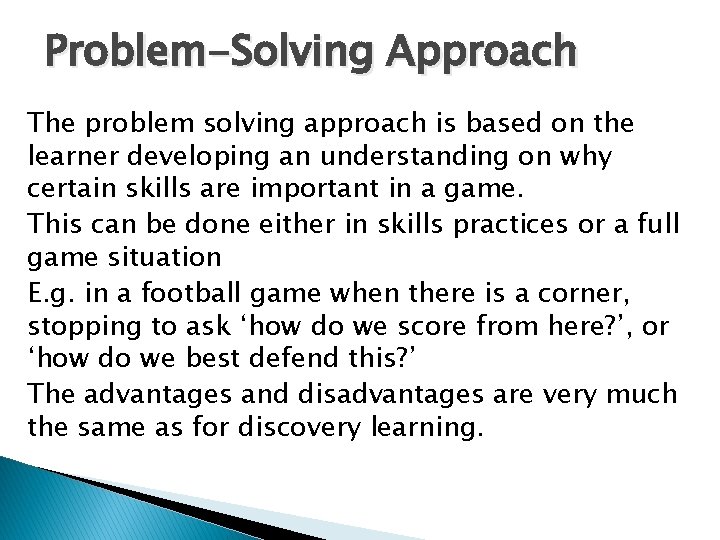 Problem-Solving Approach

The problem solving approach is based on the learner developing an understanding on why certain skills are important in a game.

This can be done either in skills practices or a full game situation

E.g. in a football game when there is a corner, stopping to ask ‘how do we score from here?’, or ‘how do we best defend this?’

The advantages and disadvantages are very much the same as for discovery learning.